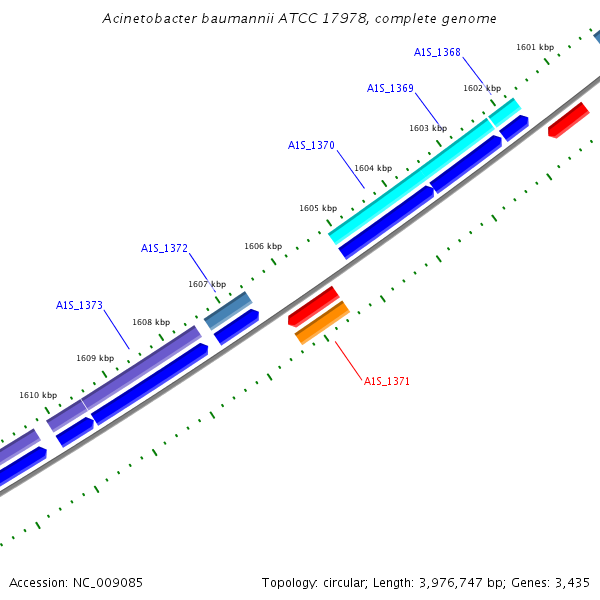 Acinetobacter baumannii ATCC 17978, complete genome

1601 kbp
A1S_1368
1602 kbp
A1S_1369
1603 kbp
A1S_1370
1604 kbp
1605 kbp
1606 kbp
A1S_1372
1607 kbp
A1S_1373
1608 kbp
1609 kbp
1610 kbp
A1S_1371

Accession: NC_009085

Topology: circular; Length: 3,976,747 bp; Genes: 3,435